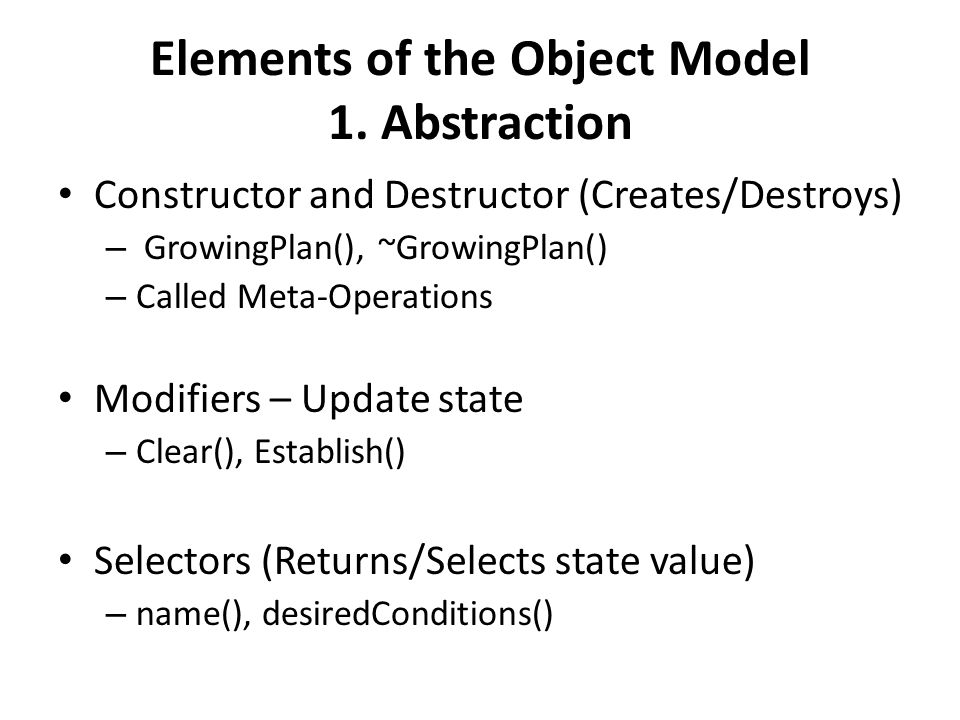 Elements of the Object Model
1. Abstraction

• Constructor and Destructor (Creates/Destroys)
– GrowingPlan(), ~GrowingPlan()
– Called Meta-Operations

• Modifiers – Update state
– Clear(), Establish()

• Selectors (Returns/Selects state value)
– name(), desiredConditions()